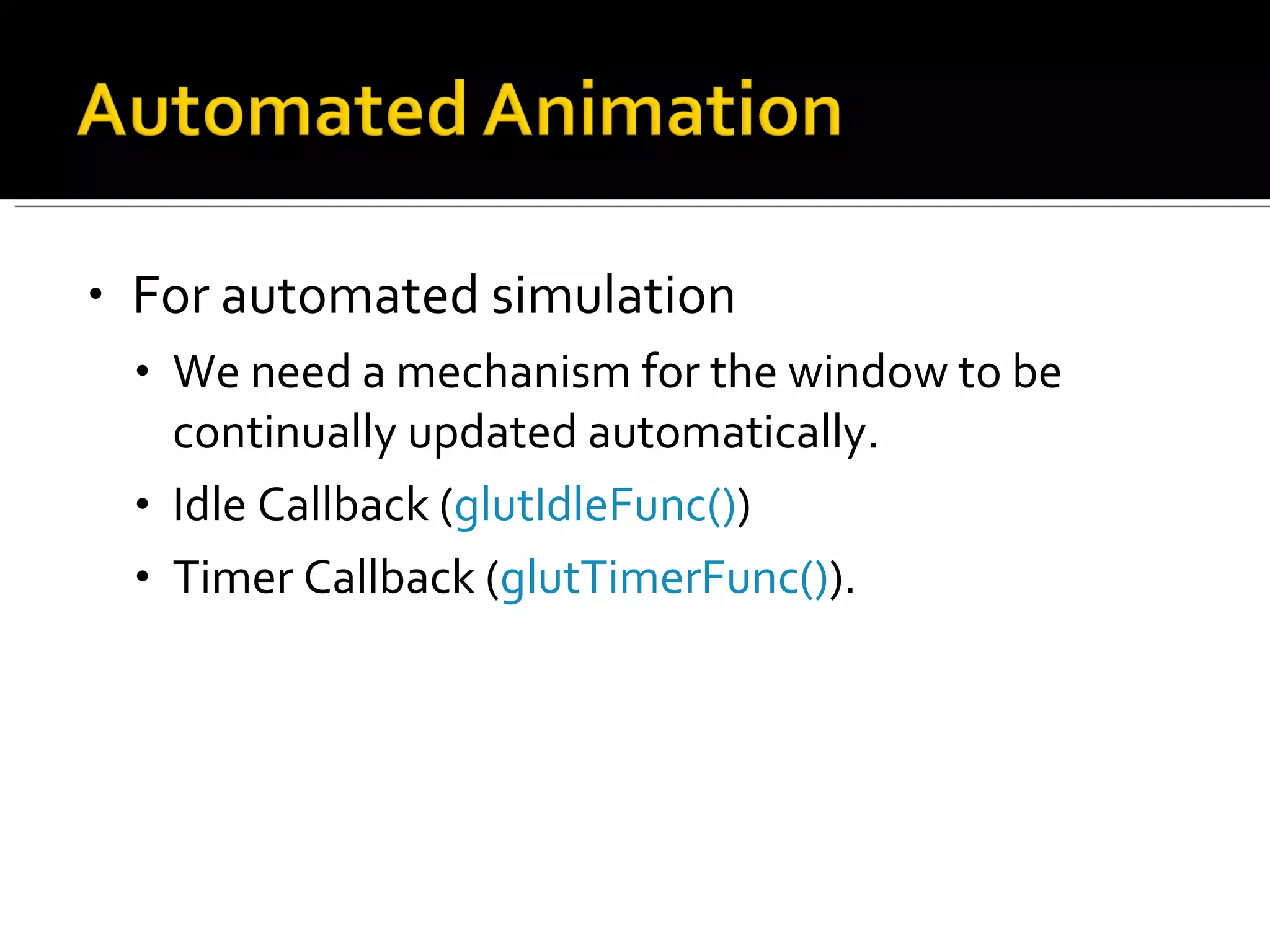 Automated Animation

• For automated simulation
  • We need a mechanism for the window to be continually updated automatically.
  • Idle Callback (glutIdleFunc())
  • Timer Callback (glutTimerFunc()).